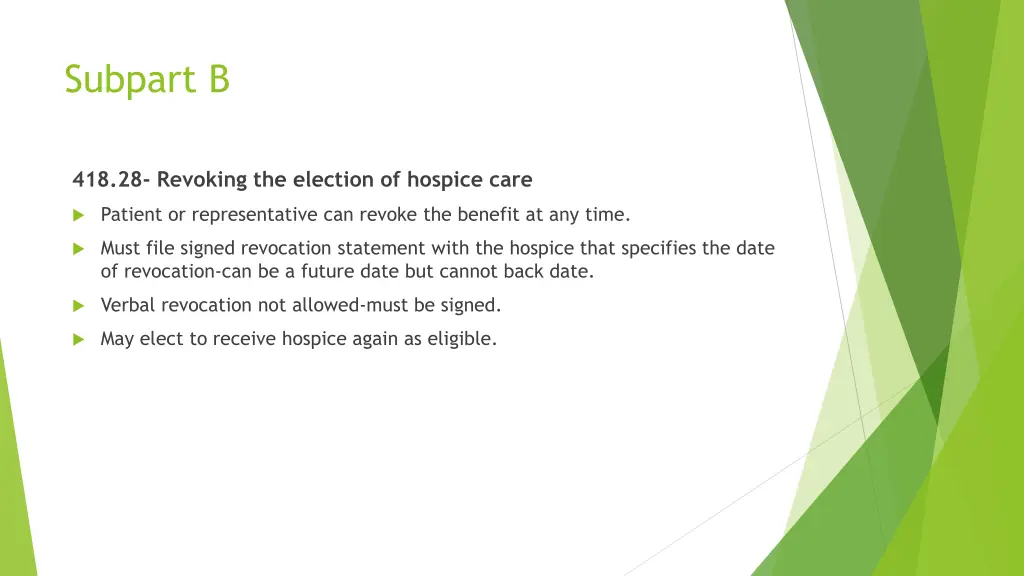 Subpart B

418.28- Revoking the election of hospice care

Patient or representative can revoke the benefit at any time.

Must file signed revocation statement with the hospice that specifies the date of revocation-can be a future date but cannot back date.

Verbal revocation not allowed-must be signed.

May elect to receive hospice again as eligible.